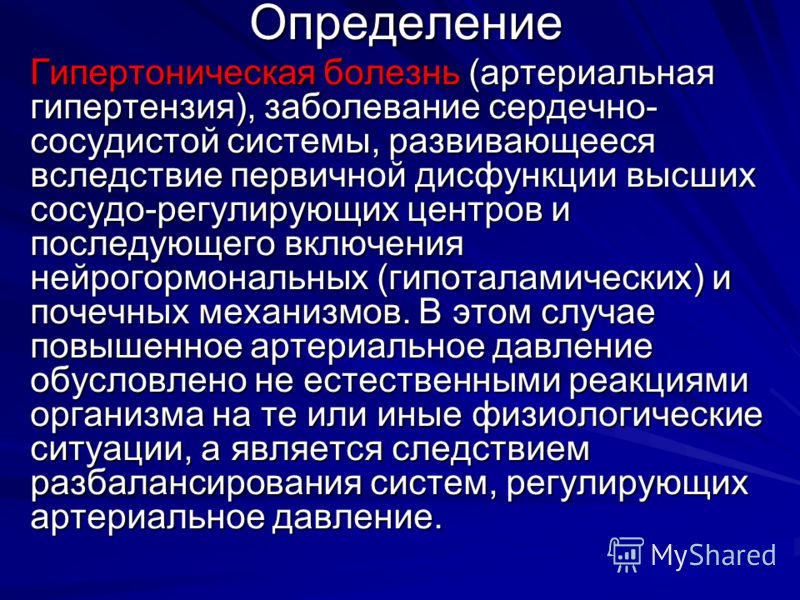 Определение

Гипертоническая болезнь (артериальная гипертензия), заболевание сердечно-сосудистой системы, развивающееся вследствие первичной дисфункции высших сосудо-регулирующих центров и последующего включения нейрогормональных (гипоталамических) и почечных механизмов. В этом случае повышенное артериальное давление обусловлено не естественными реакциями организма на те или иные физиологические ситуации, а является следствием разбалансирования систем, регулирующих артериальное давление.

MyShared